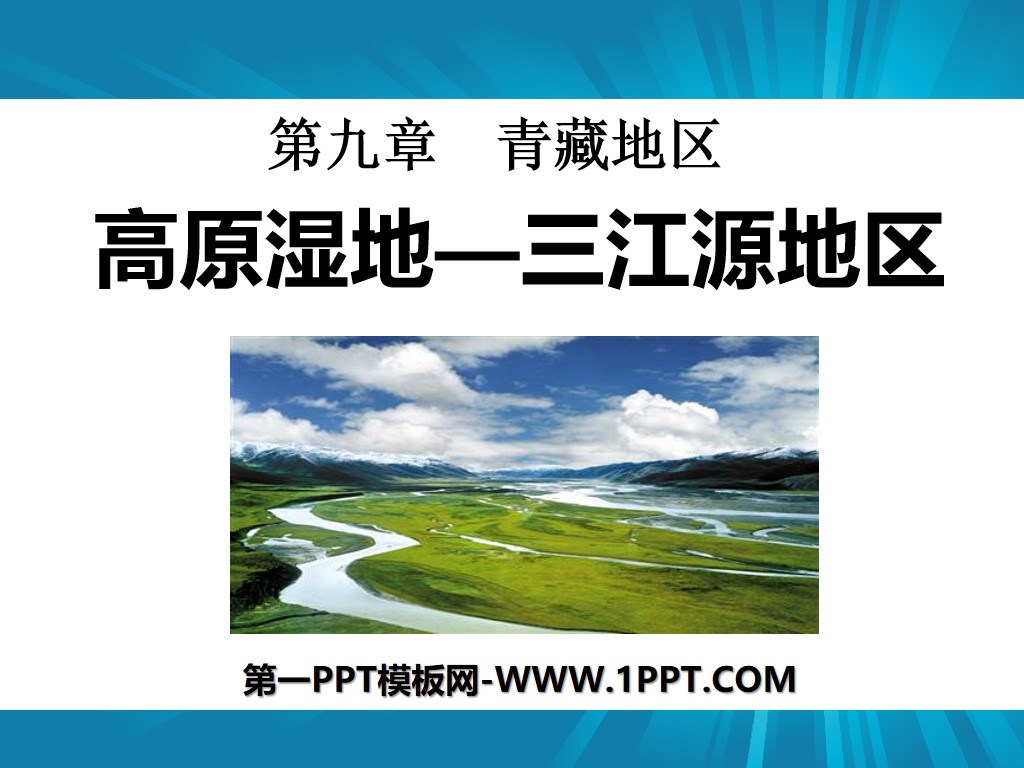 第九章　青藏地区

高原湿地—三江源地区

第一PPT模板网-WWW.1PPT.COM